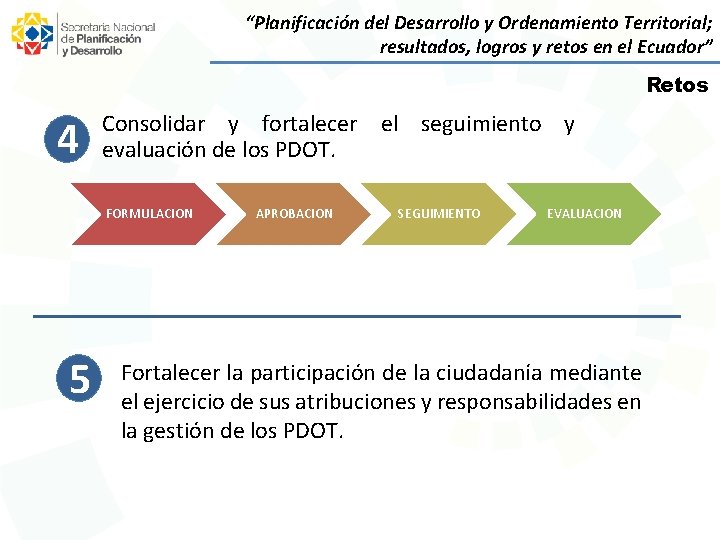 Secretaría Nacional de Planificación y Desarrollo

"Planificación del Desarrollo y Ordenamiento Territorial; resultados, logros y retos en el Ecuador"

Retos

4 Consolidar y fortalecer el seguimiento y evaluación de los PDOT.

FORMULACION

APROBACION

SEGUIMIENTO

EVALUACION

5 Fortalecer la participación de la ciudadanía mediante el ejercicio de sus atribuciones y responsabilidades en la gestión de los PDOT.